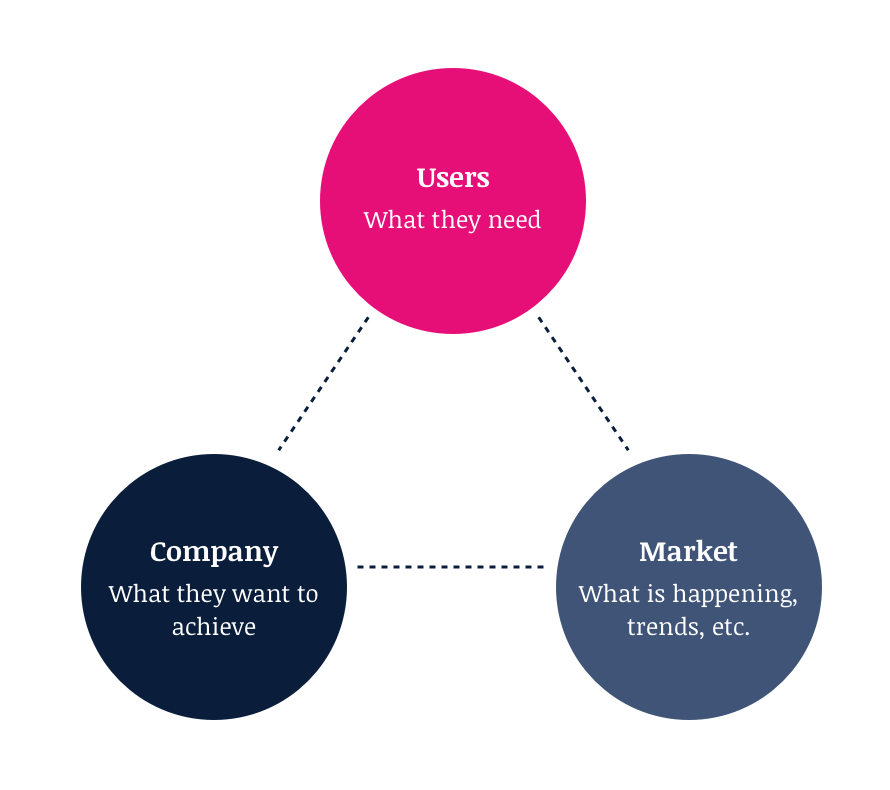 Users
What they need

Company
What they want to achieve

Market
What is happening, trends, etc.